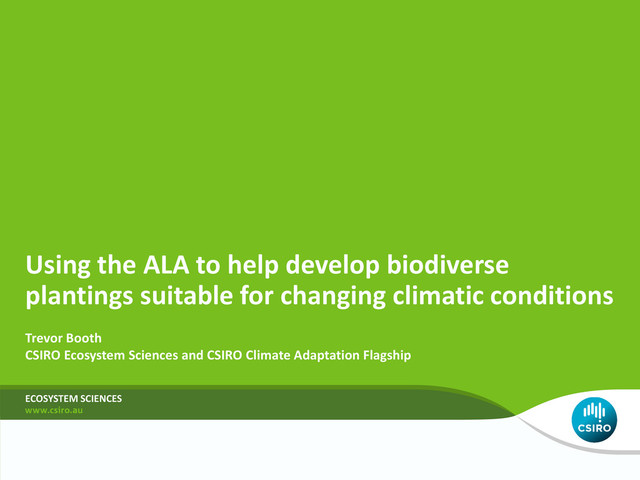 Using the ALA to help develop biodiverse plantings suitable for changing climatic conditions

Trevor Booth
CSIRO Ecosystem Sciences and CSIRO Climate Adaptation Flagship

ECOSYSTEM SCIENCES
www.csiro.au

CSIRO